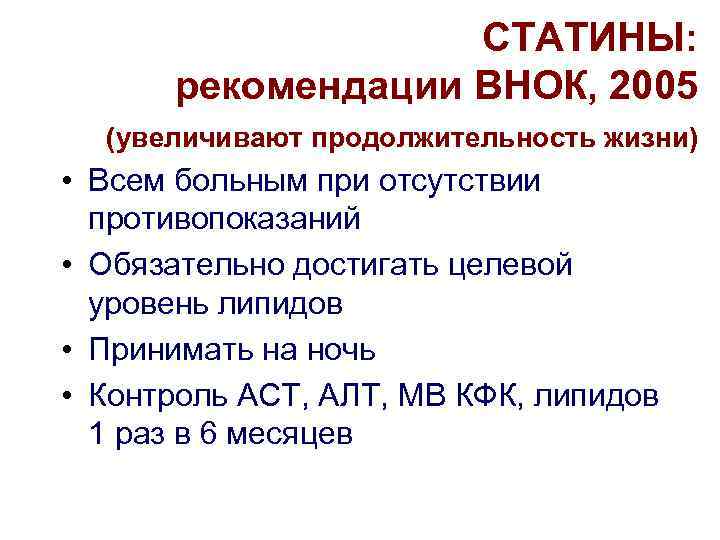 СТАТИНЫ:
рекомендации ВНОК, 2005

(увеличивают продолжительность жизни)

• Всем больным при отсутствии противопоказаний
• Обязательно достигать целевой уровень липидов
• Принимать на ночь
• Контроль АСТ, АЛТ, МВ КФК, липидов 1 раз в 6 месяцев